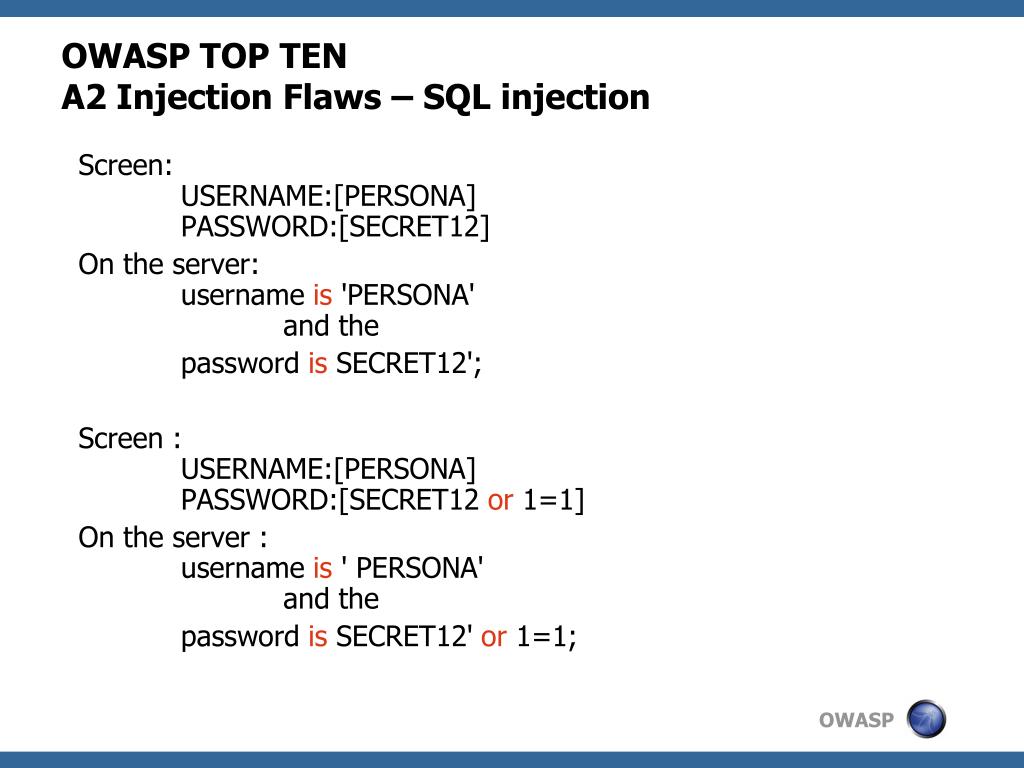 OWASP TOP TEN
A2 Injection Flaws – SQL injection

Screen:
USERNAME:[PERSONA]
PASSWORD:[SECRET12]

On the server:
username is 'PERSONA'
and the
password is SECRET12';

Screen :
USERNAME:[PERSONA]
PASSWORD:[SECRET12 or 1=1]

On the server :
username is ' PERSONA'
and the
password is SECRET12' or 1=1;

OWASP